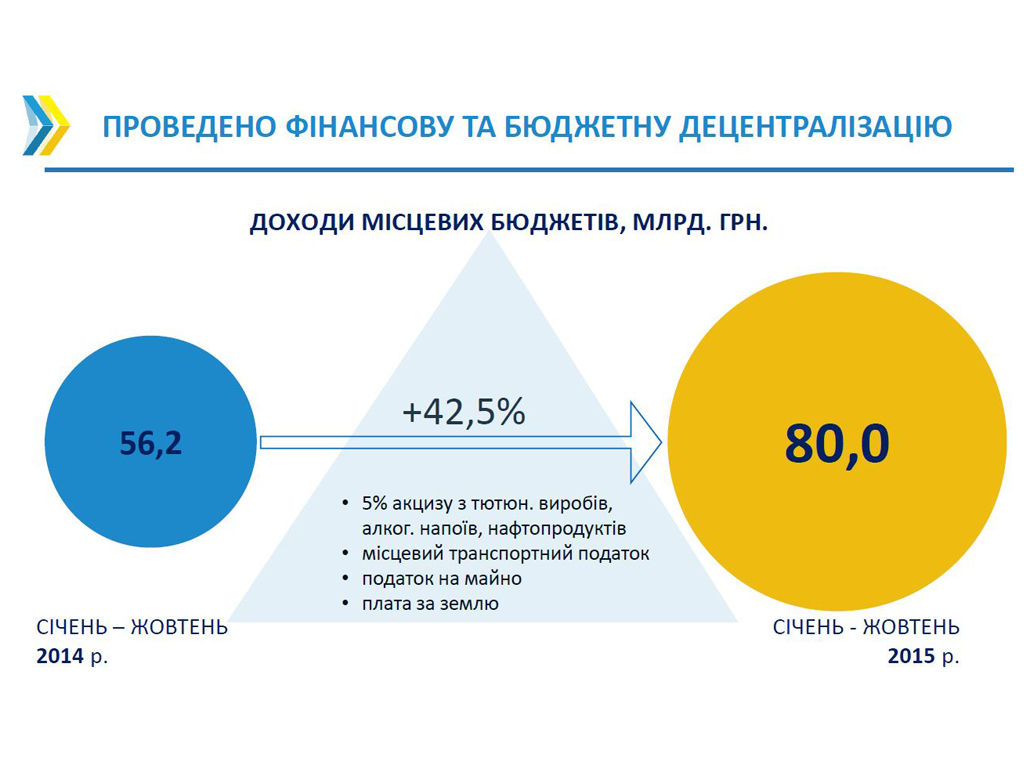 ПРОВЕДЕНО ФІНАНСОВУ ТА БЮДЖЕТНУ ДЕЦЕНТРАЛІЗАЦІЮ

ДОХОДИ МІСЦЕВИХ БЮДЖЕТІВ, МЛРД. ГРН.

56,2

+42,5%

80,0

• 5% акцизу з тютюн. виробів, алког. напоїв, нафтопродуктів
• місцевий транспортний податок
• податок на майно
• плата за землю

СІЧЕНЬ – ЖОВТЕНЬ 2014 р.

СІЧЕНЬ - ЖОВТЕНЬ 2015 р.